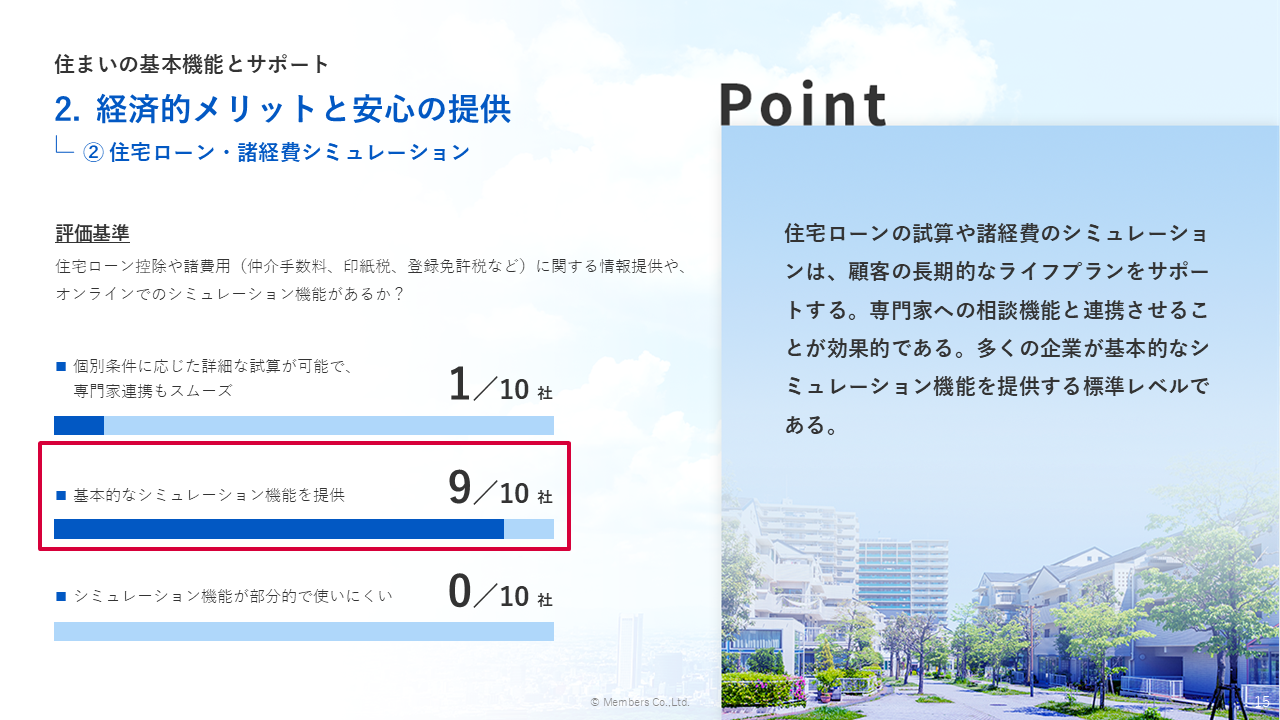 住まいの基本機能とサポート

2. 経済的メリットと安心の提供

② 住宅ローン・諸経費シミュレーション

評価基準

住宅ローン控除や諸費用（仲介手数料、印紙税、登録免許税など）に関する情報提供や、オンラインでのシミュレーション機能があるか？

■ 個別条件に応じた詳細な試算が可能で、専門家連携もスムーズ

1／10 社

■ 基本的なシミュレーション機能を提供

9／10 社

■ シミュレーション機能が部分的で使いにくい

0／10 社

Point

住宅ローンの試算や諸経費のシミュレーションは、顧客の長期的なライフプランをサポートする。専門家への相談機能と連携させることが効果的である。多くの企業が基本的なシミュレーション機能を提供する標準レベルである。

© Members Co.,Ltd.

15